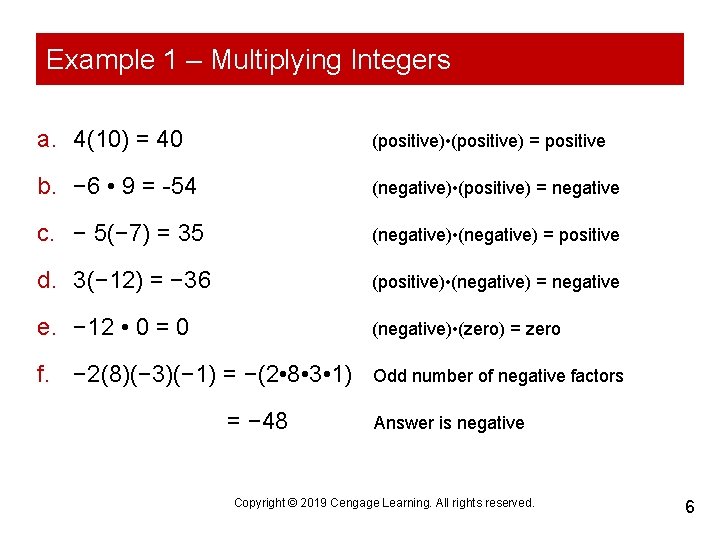 Example 1 – Multiplying Integers

a. $4(10) = 40$ (positive)•(positive) = positive

b. $-6 \cdot 9 = -54$ (negative)•(positive) = negative

c. $-5(-7) = 35$ (negative)•(negative) = positive

d. $3(-12) = -36$ (positive)•(negative) = negative

e. $-12 \cdot 0 = 0$ (negative)•(zero) = zero

f. $-2(8)(-3)(-1) = -(2 \cdot 8 \cdot 3 \cdot 1)$ Odd number of negative factors

$= -48$ Answer is negative

Copyright © 2019 Cengage Learning. All rights reserved.

6